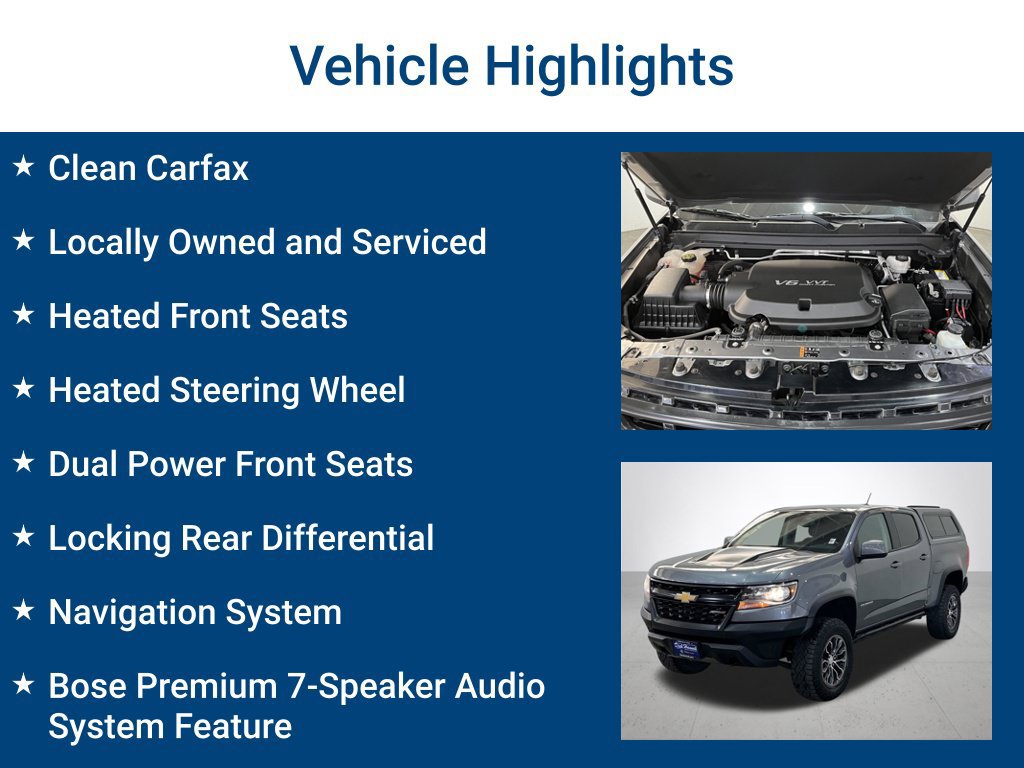 Vehicle Highlights

★ Clean Carfax

★ Locally Owned and Serviced

★ Heated Front Seats

★ Heated Steering Wheel

★ Dual Power Front Seats

★ Locking Rear Differential

★ Navigation System

★ Bose Premium 7-Speaker Audio System Feature

V6 VVT